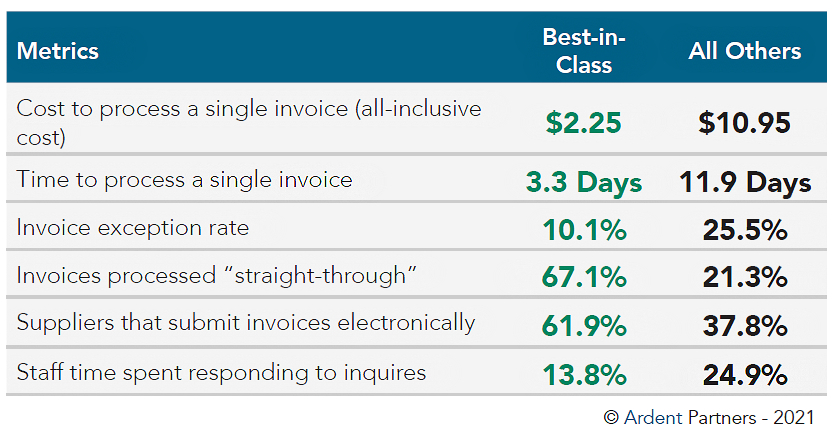 | Metrics | Best-in-Class | All Others |
|---|---|---|
| Cost to process a single invoice (all-inclusive cost) | \$2.25 | \$10.95 |
| Time to process a single invoice | 3.3 Days | 11.9 Days |
| Invoice exception rate | 10.1% | 25.5% |
| Invoices processed “straight-through” | 67.1% | 21.3% |
| Suppliers that submit invoices electronically | 61.9% | 37.8% |
| Staff time spent responding to inquires | 13.8% | 24.9% |

© Ardent Partners - 2021